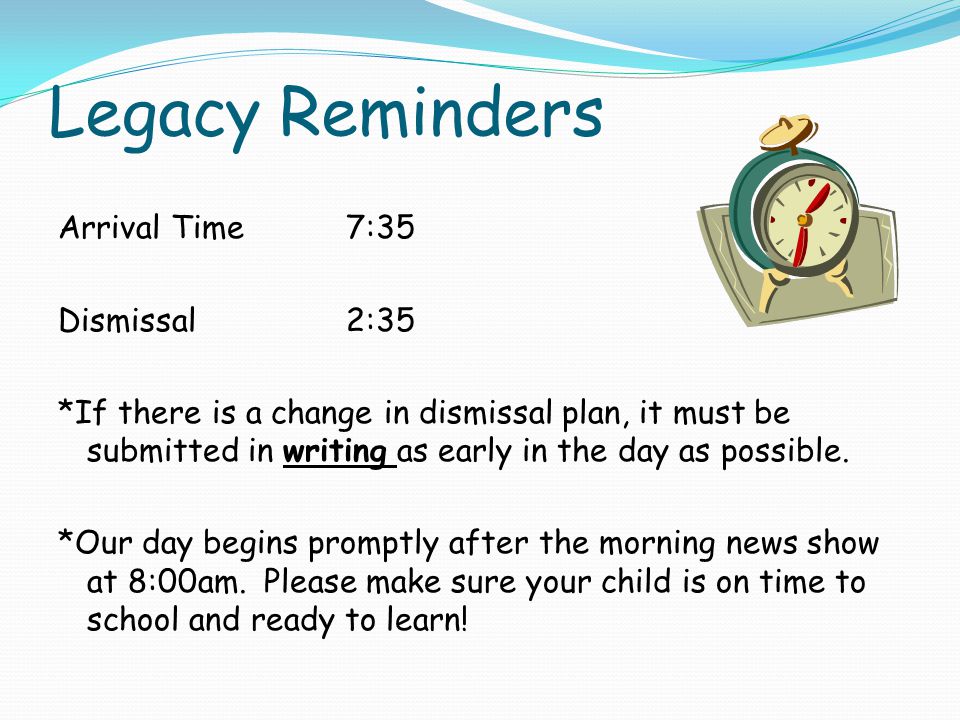 Legacy Reminders

Arrival Time 7:35

Dismissal 2:35

*If there is a change in dismissal plan, it must be submitted in writing as early in the day as possible.

*Our day begins promptly after the morning news show at 8:00am. Please make sure your child is on time to school and ready to learn!